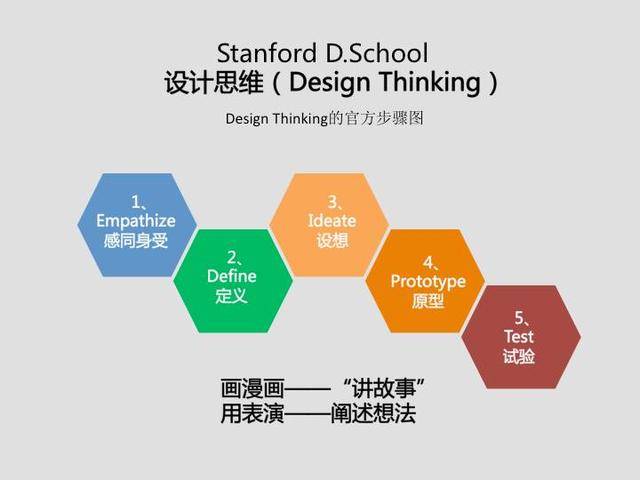 Stanford D.School
设计思维（Design Thinking）

Design Thinking的官方步骤图

1、
Empathize
感同身受

2、
Define
定义

3、
Ideate
设想

4、
Prototype
原型

5、
Test
试验

画漫画——“讲故事”
用表演——阐述想法